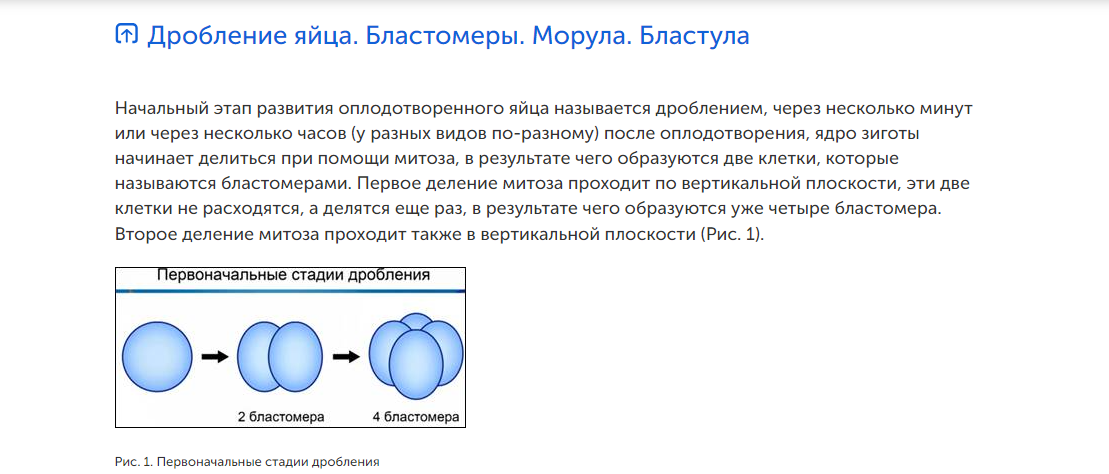 Дробление яйца. Бластомеры. Морула. Бластула

Начальный этап развития оплодотворенного яйца называется дроблением, через несколько минут или через несколько часов (у разных видов по-разному) после оплодотворения, ядро зиготы начинает делиться при помощи митоза, в результате чего образуются две клетки, которые называются бластомерами. Первое деление митоза проходит по вертикальной плоскости, эти две клетки не расходятся, а делятся еще раз, в результате чего образуются уже четыре бластомера. Второе деление митоза проходит также в вертикальной плоскости (Рис. 1).

Первоначальные стадии дробления

2 бластомера

4 бластомера

Рис. 1. Первоначальные стадии дробления